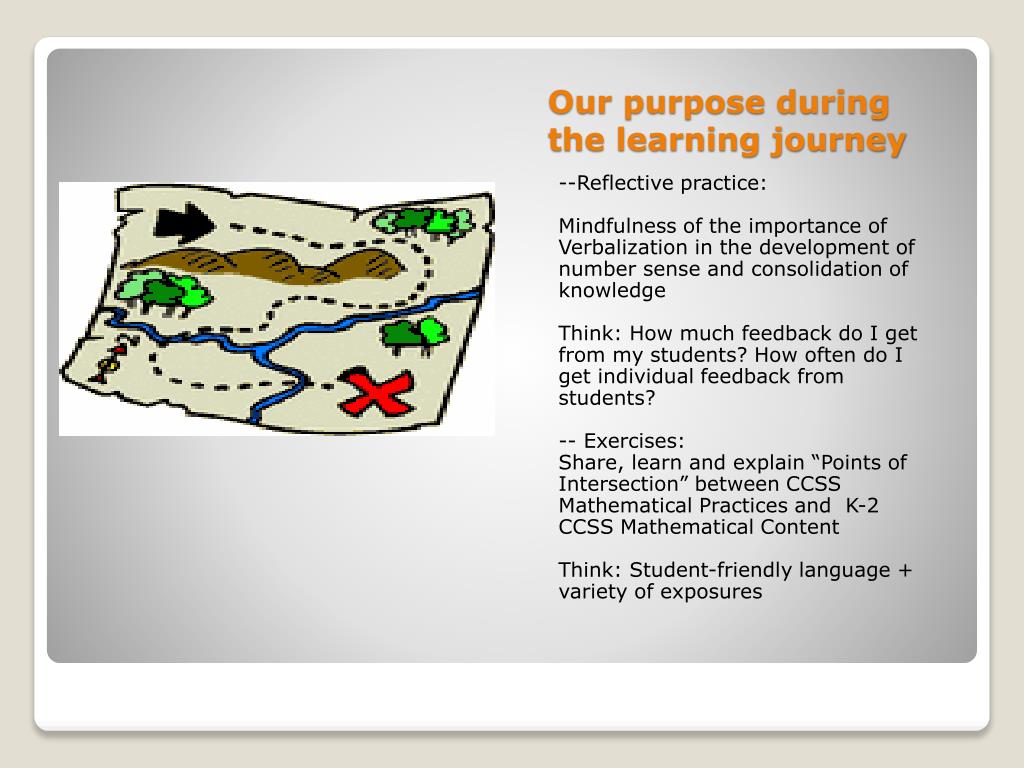 Our purpose during the learning journey

--Reflective practice:

Mindfulness of the importance of Verbalization in the development of number sense and consolidation of knowledge

Think: How much feedback do I get from my students? How often do I get individual feedback from students?

-- Exercises:
Share, learn and explain “Points of Intersection” between CCSS Mathematical Practices and K-2 CCSS Mathematical Content

Think: Student-friendly language + variety of exposures